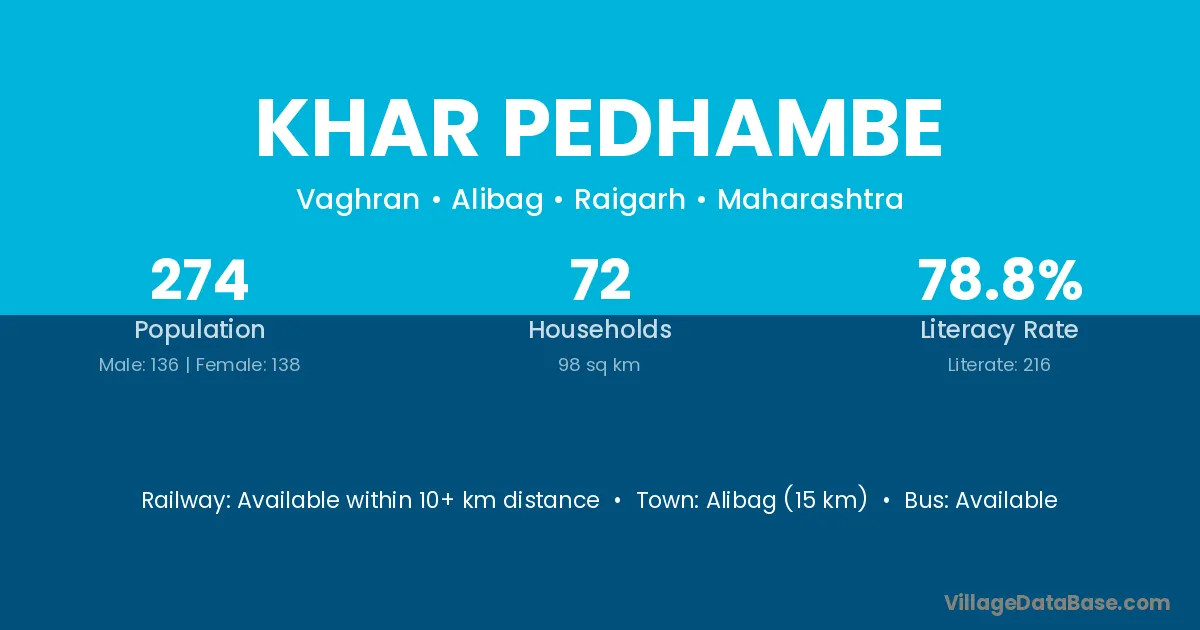 KHAR PEDHAMBE

Vaghran • Alibag • Raigarh • Maharashtra

274
Population
Male: 136 | Female: 138

72
Households
98 sq km

78.8%
Literacy Rate
Literate: 216

Railway: Available within 10+ km distance • Town: Alibag (15 km) • Bus: Available

VillageDataBase.com